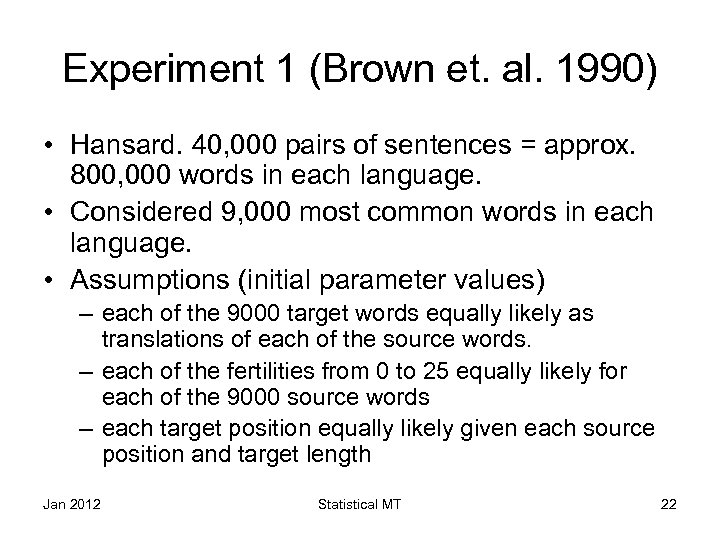 Experiment 1 (Brown et. al. 1990)

• Hansard. 40,000 pairs of sentences = approx. 800,000 words in each language.
• Considered 9,000 most common words in each language.
• Assumptions (initial parameter values)
– each of the 9000 target words equally likely as translations of each of the source words.
– each of the fertilities from 0 to 25 equally likely for each of the 9000 source words
– each target position equally likely given each source position and target length

Jan 2012
Statistical MT
22